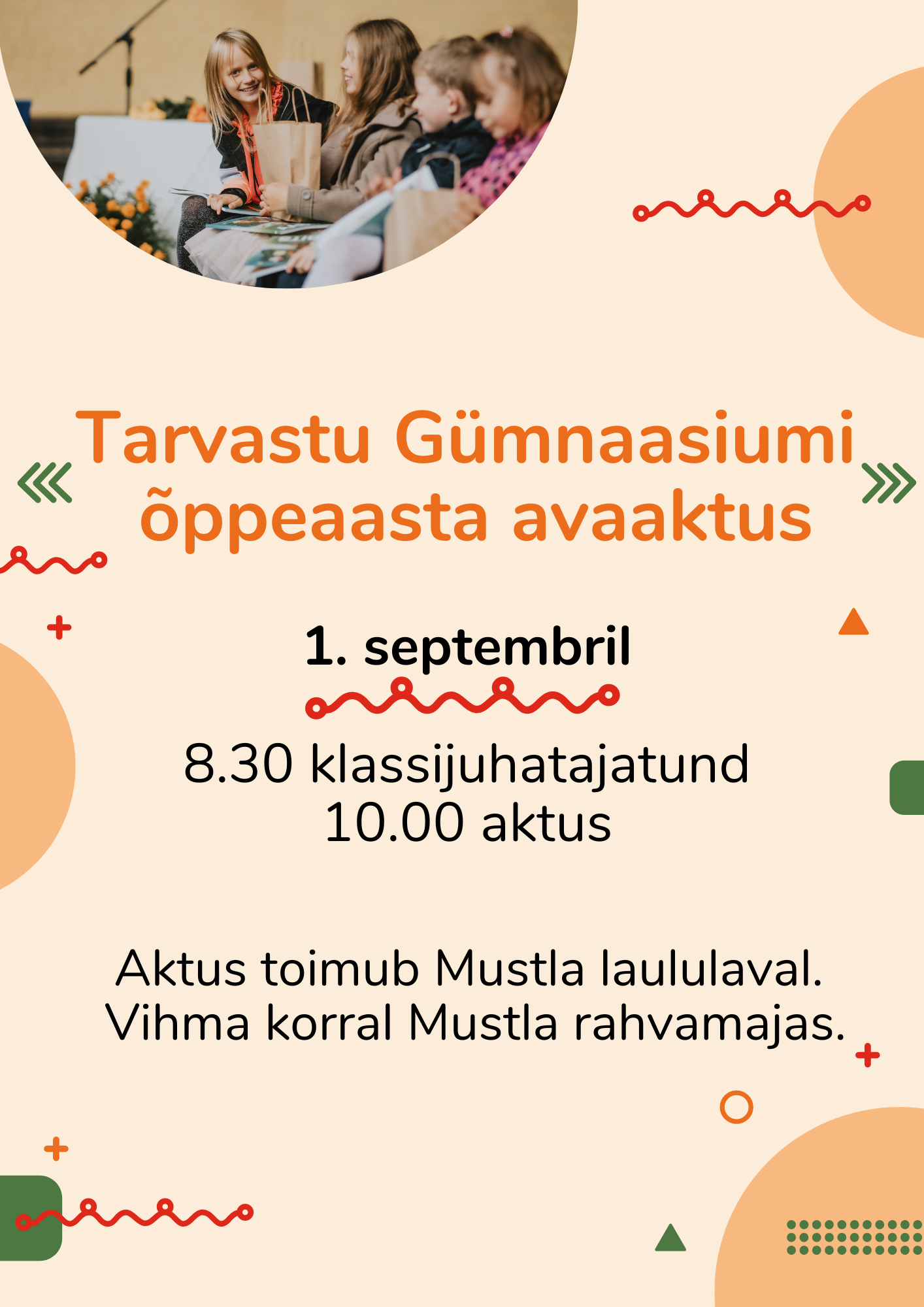 Tarvastu Gümnaasiumi õppeaasta avaaktus

1. septembril

8.30 klassijuhatajatund
10.00 aktus

Aktus toimub Mustla laululaval.
Vihma korral Mustla rahvamajas.